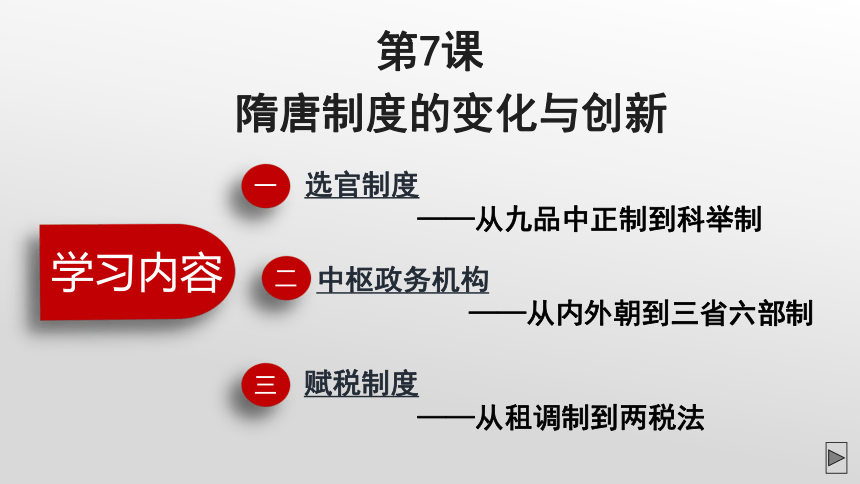 第7课
隋唐制度的变化与创新

学习内容

一 选官制度
——从九品中正制到科举制

二 中枢政务机构
——从内外朝到三省六部制

三 赋税制度
——从租调制到两税法